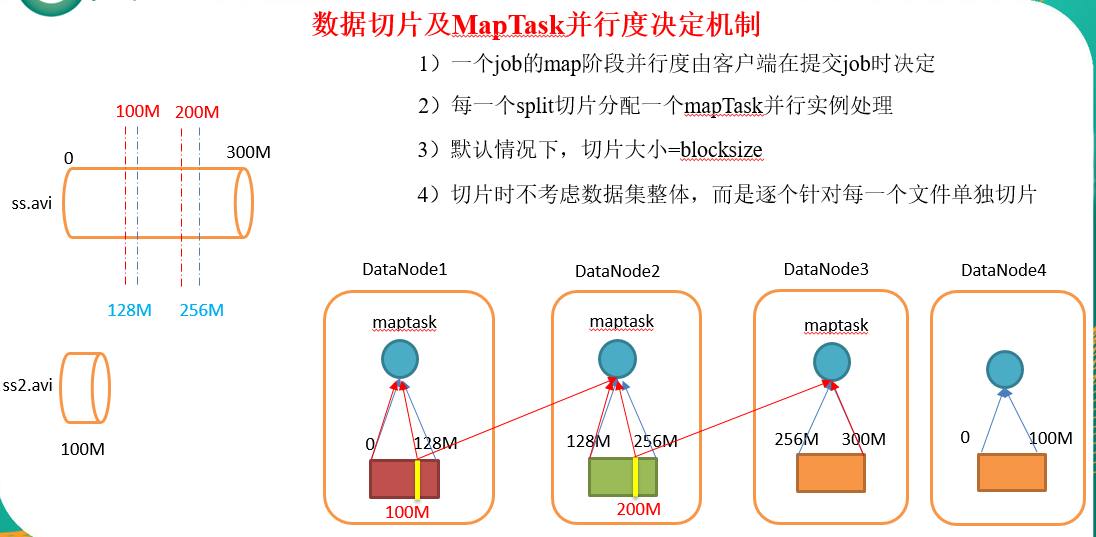 数据切片及MapTask并行度决定机制

1）一个job的map阶段并行度由客户端在提交job时决定

2）每一个split切片分配一个mapTask并行实例处理

3）默认情况下，切片大小=blocksize

4）切片时不考虑数据集整体，而是逐个针对每一个文件单独切片

100M 200M

0 300M

ss.avi

128M 256M

ss2.avi

100M

DataNode1

maptask

0 128M

100M

DataNode2

maptask

128M 256M

200M

DataNode3

maptask

256M 300M

DataNode4

0 100M